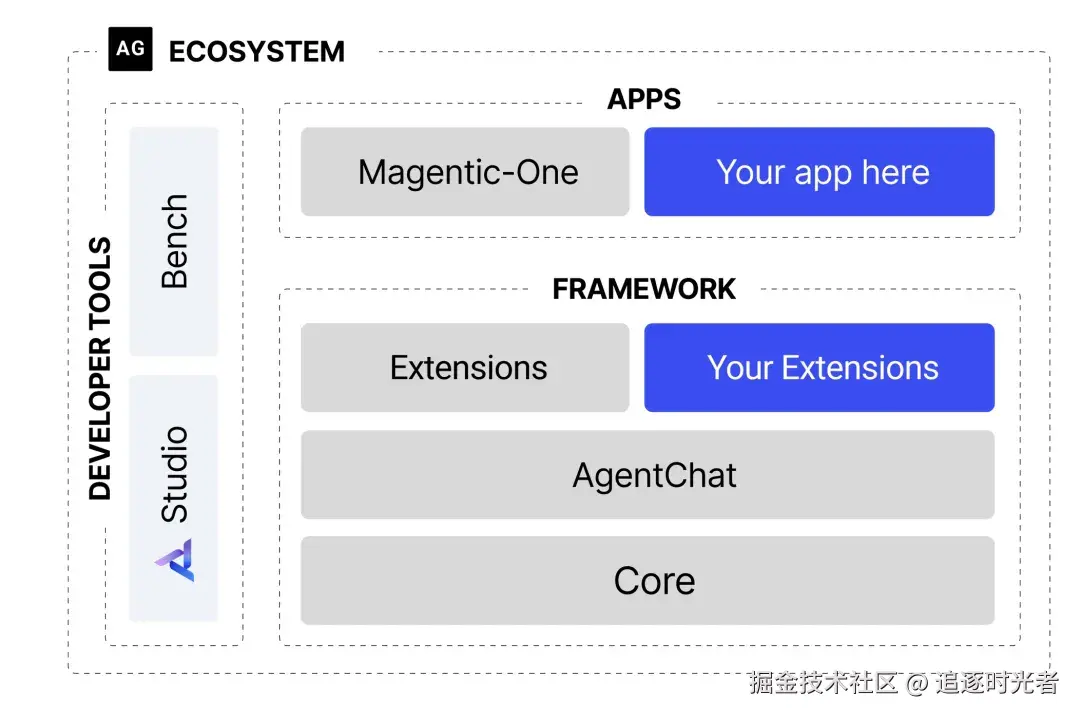 AG ECOSYSTEM

DEVELOPER TOOLS

Bench

Studio

APPS

Magentic-One

Your app here

FRAMEWORK

Extensions

Your Extensions

AgentChat

Core

掘金技术社区 @ 追逐时光者